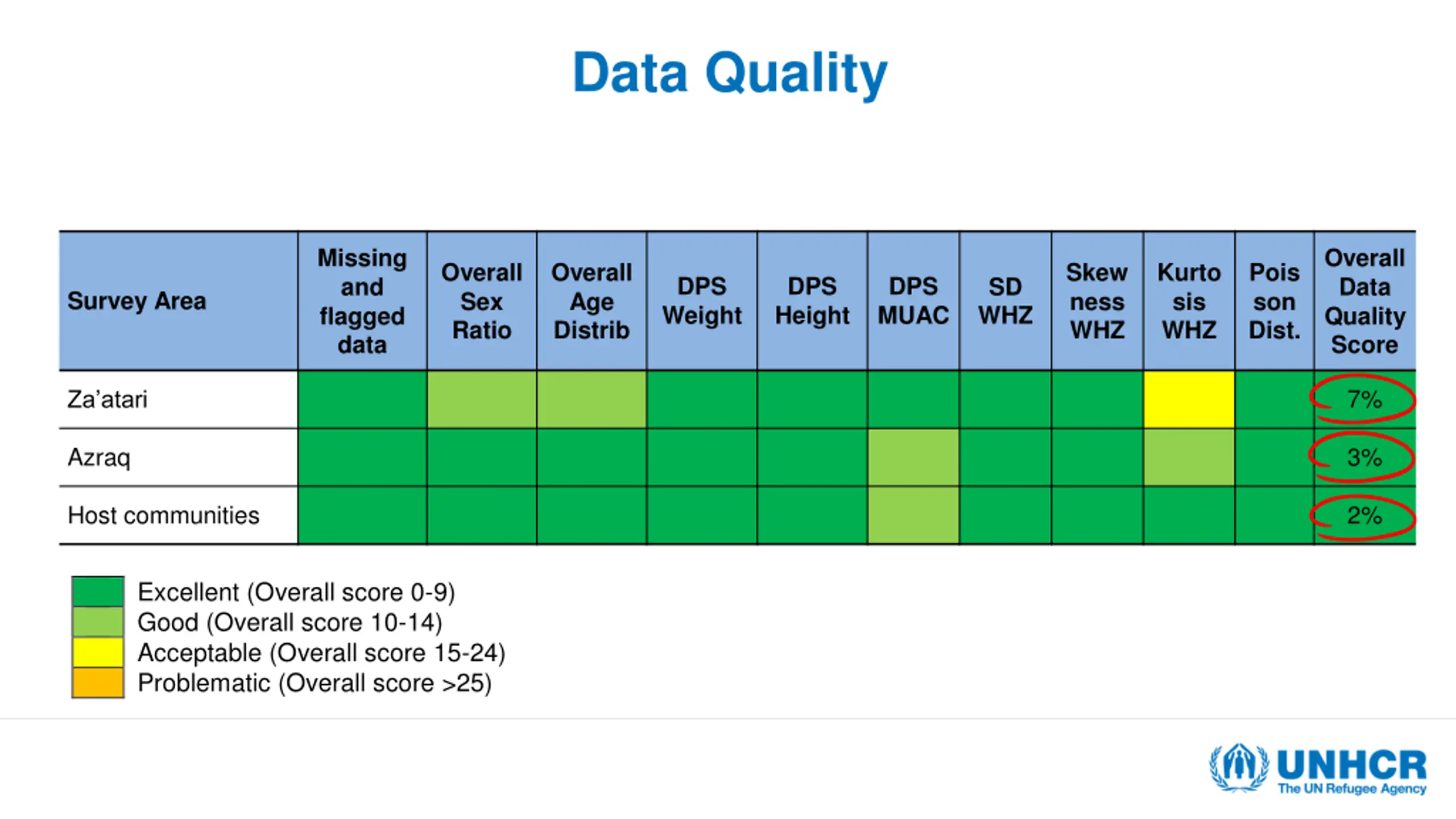 Data Quality

| Survey Area | Missing and flagged data | Overall Sex Ratio | Overall Age Distrib | DPS Weight | DPS Height | DPS MUAC | SD WHZ | Skew ness WHZ | Kurto sis WHZ | Pois son Dist. | Overall Data Quality Score |
|---|---|---|---|---|---|---|---|---|---|---|---|
| Za'atari | | | | | | | | | | | 7% |
| Azraq | | | | | | | | | | | 3% |
| Host communities | | | | | | | | | | | 2% |

Excellent (Overall score 0-9)
Good (Overall score 10-14)
Acceptable (Overall score 15-24)
Problematic (Overall score >25)

UNHCR
The UN Refugee Agency